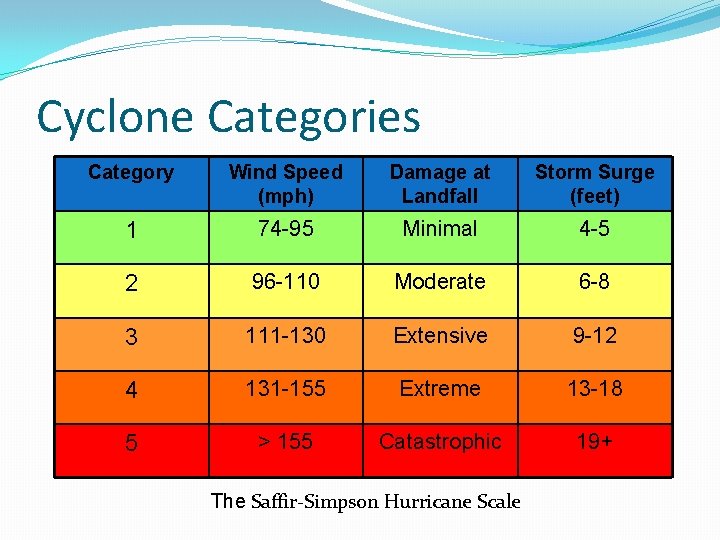 Cyclone Categories

| Category | Wind Speed (mph) | Damage at Landfall | Storm Surge (feet) |
|---|---|---|---|
| 1 | 74-95 | Minimal | 4-5 |
| 2 | 96-110 | Moderate | 6-8 |
| 3 | 111-130 | Extensive | 9-12 |
| 4 | 131-155 | Extreme | 13-18 |
| 5 | > 155 | Catastrophic | 19+ |

The Saffir-Simpson Hurricane Scale